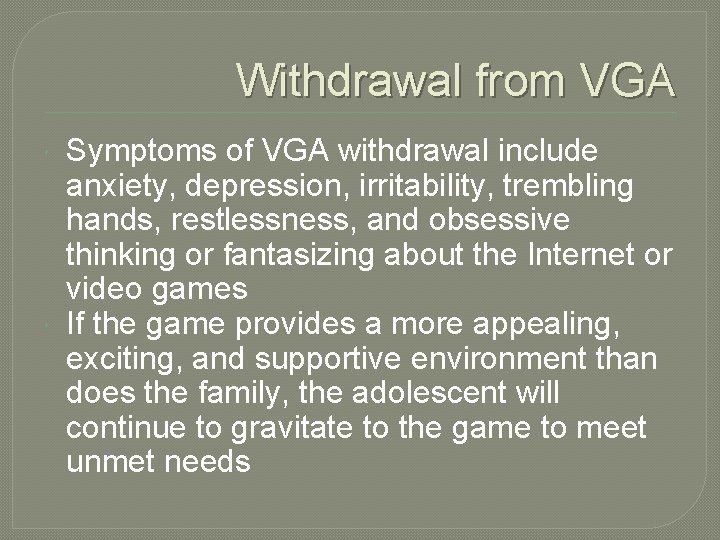 Withdrawal from VGA

Symptoms of VGA withdrawal include anxiety, depression, irritability, trembling hands, restlessness, and obsessive thinking or fantasizing about the Internet or video games

If the game provides a more appealing, exciting, and supportive environment than does the family, the adolescent will continue to gravitate to the game to meet unmet needs